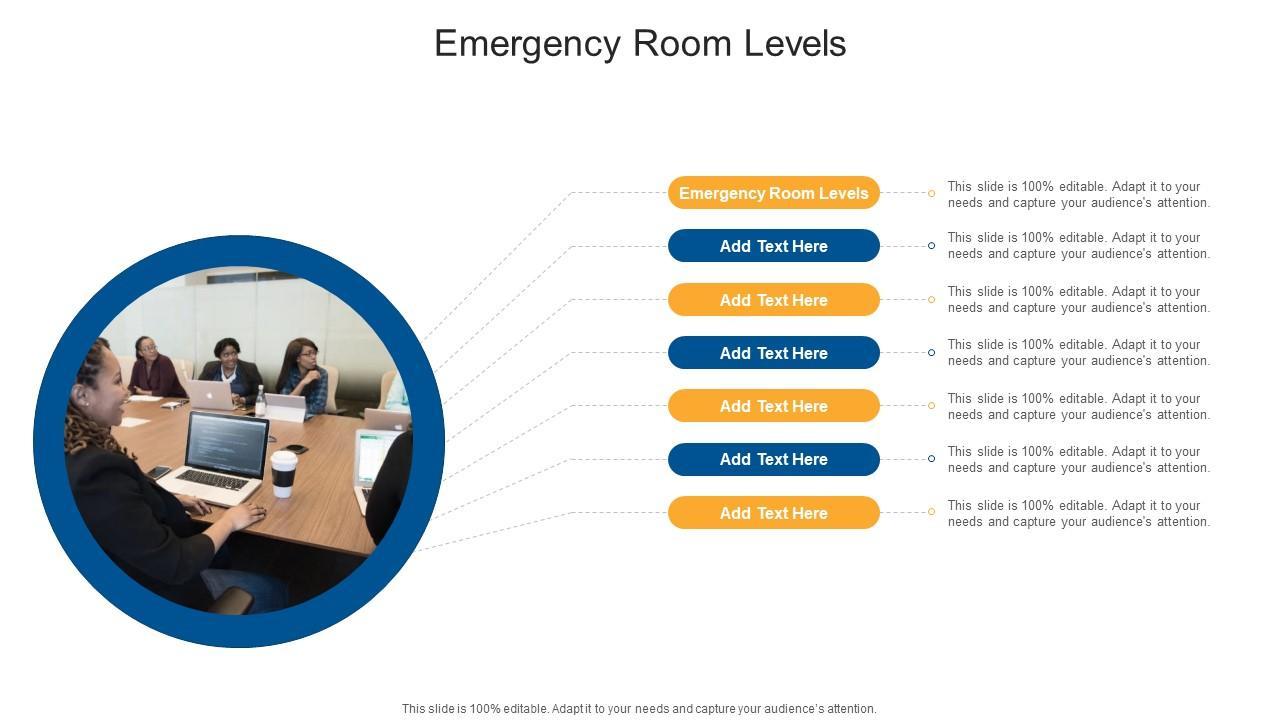 Emergency Room Levels

Emergency Room Levels

This slide is 100% editable. Adapt it to your needs and capture your audience's attention.

Add Text Here

This slide is 100% editable. Adapt it to your needs and capture your audience's attention.

Add Text Here

This slide is 100% editable. Adapt it to your needs and capture your audience's attention.

Add Text Here

This slide is 100% editable. Adapt it to your needs and capture your audience's attention.

Add Text Here

This slide is 100% editable. Adapt it to your needs and capture your audience's attention.

Add Text Here

This slide is 100% editable. Adapt it to your needs and capture your audience's attention.

Add Text Here

This slide is 100% editable. Adapt it to your needs and capture your audience's attention.

This slide is 100% editable. Adapt it to your needs and capture your audience's attention.